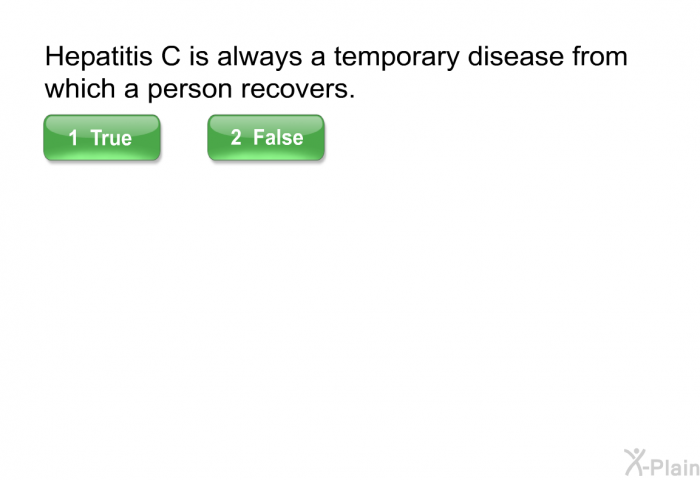 Hepatitis C is always a temporary disease from which a person recovers.

1 True

2 False

X-Plain